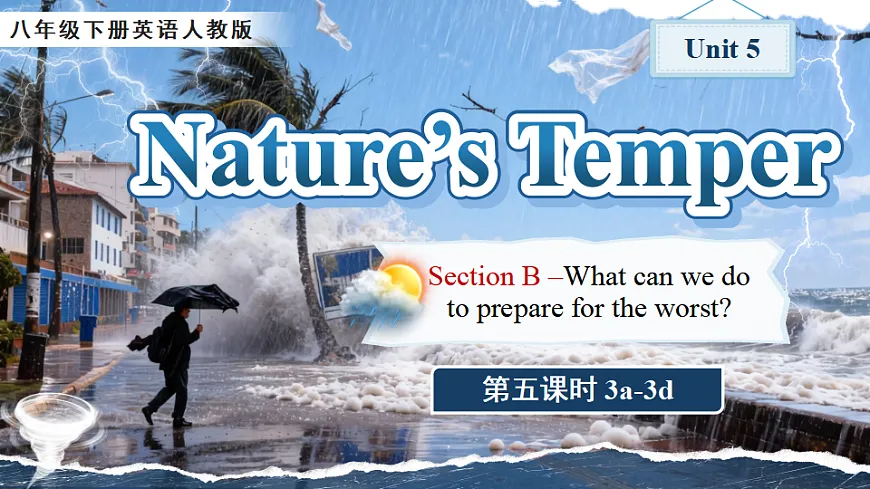 八年级下册英语人教版

Unit 5

Nature's Temper

Section B –What can we do to prepare for the worst?

第五课时 3a-3d